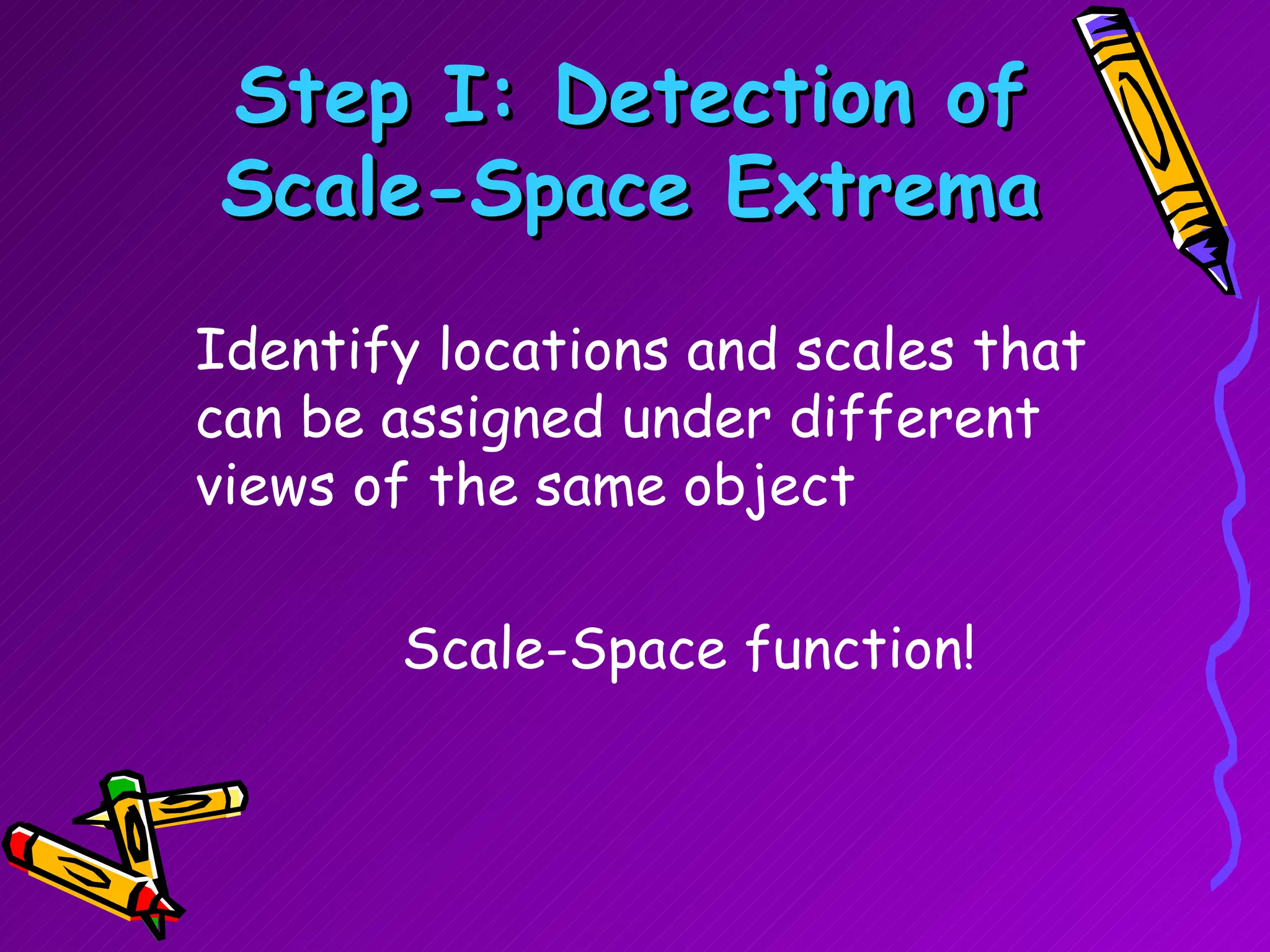 Step I: Detection of Scale-Space Extrema

Identify locations and scales that can be assigned under different views of the same object

Scale-Space function!